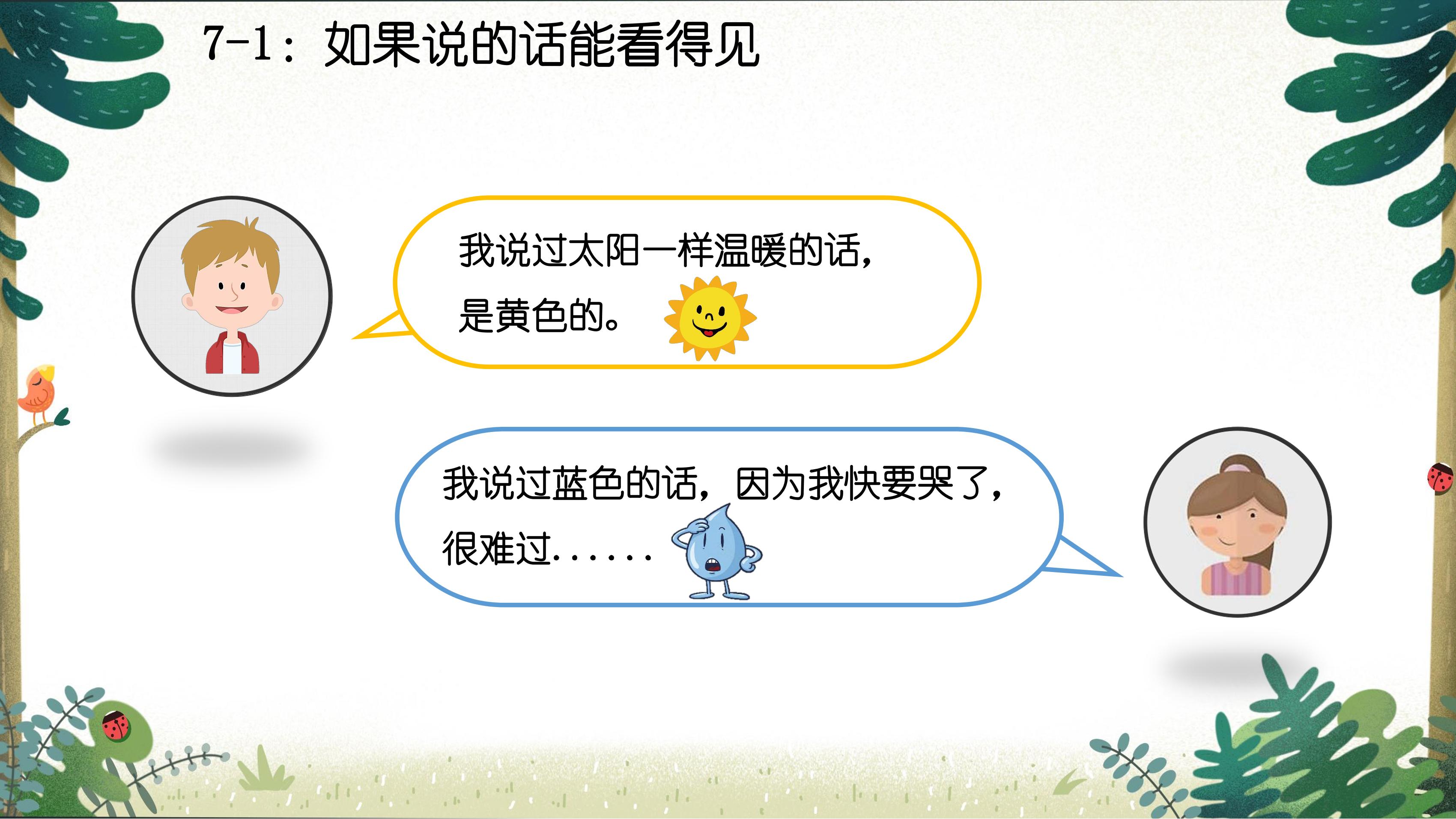 7-1：如果说的话能看得见

我说过太阳一样温暖的话，是黄色的。

我说过蓝色的话，因为我快要哭了，很难过……